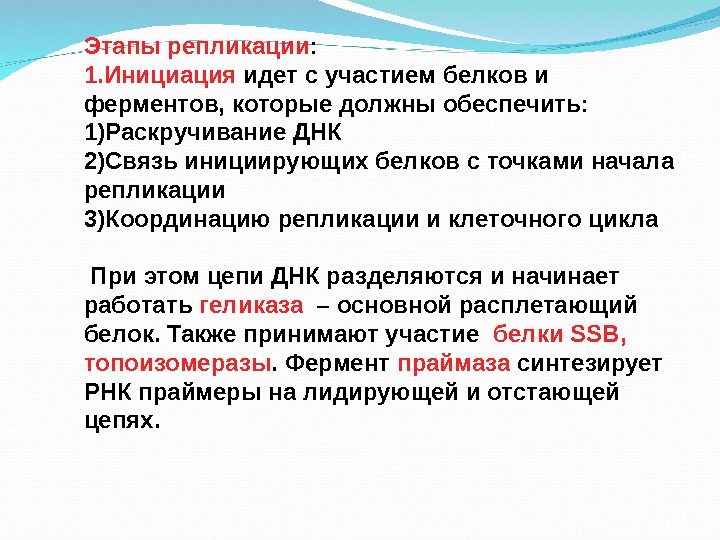 Этапы репликации:
1.Инициация идет с участием белков и ферментов, которые должны обеспечить:
1)Раскручивание ДНК
2)Связь инициирующих белков с точками начала репликации
3)Координацию репликации и клеточного цикла

При этом цепи ДНК разделяются и начинает работать геликаза – основной расплетающий белок. Также принимают участие белки SSB, топоизомеразы. Фермент праймаза синтезирует РНК праймеры на лидирующей и отстающей цепях.